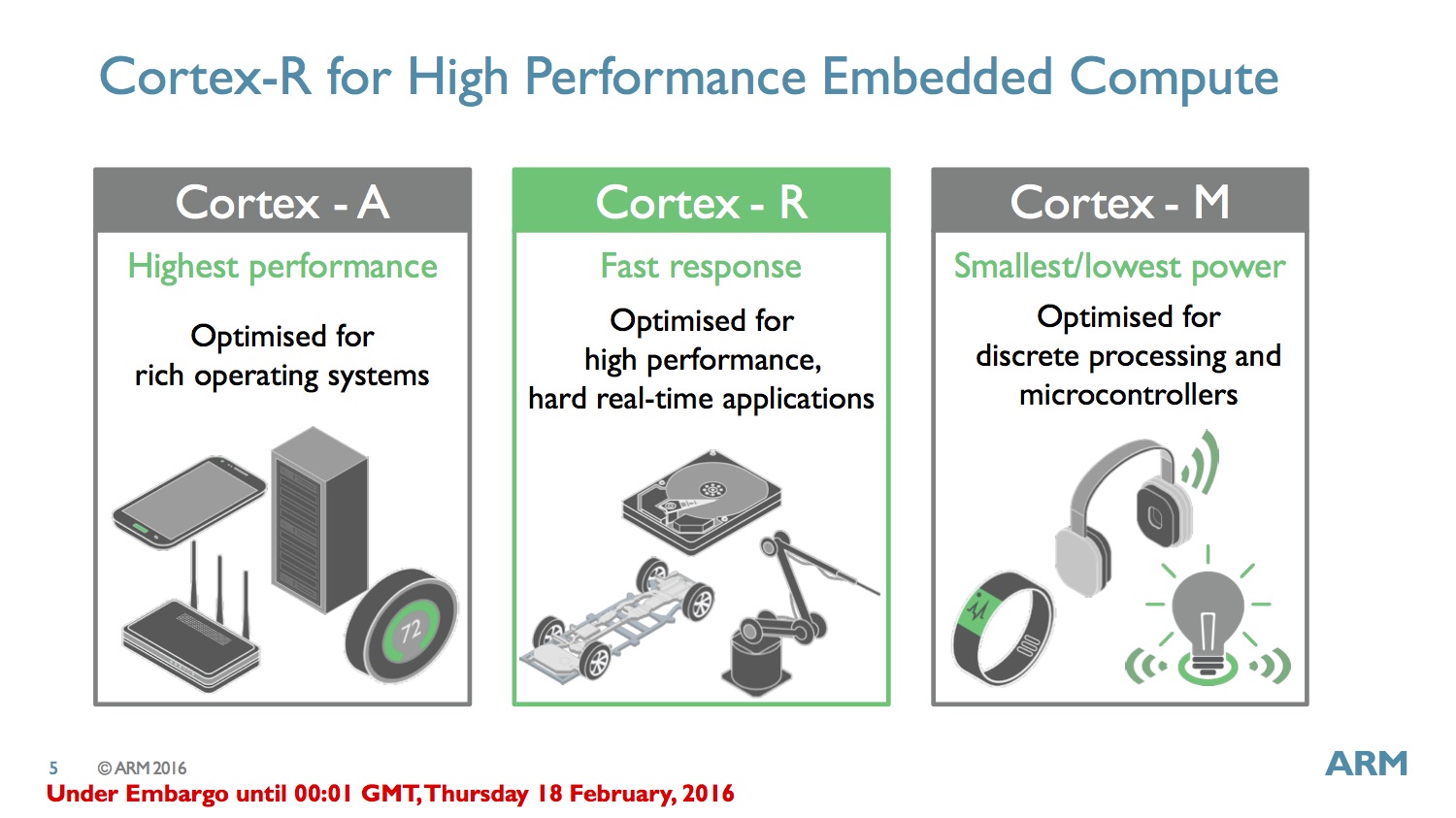 Cortex-R for High Performance Embedded Compute

Cortex - A

Highest performance

Optimised for rich operating systems

72

Cortex - R

Fast response

Optimised for high performance, hard real-time applications

Cortex - M

Smallest/lowest power

Optimised for discrete processing and microcontrollers

5 © ARM 2016

Under Embargo until 00:01 GMT, Thursday 18 February, 2016

ARM